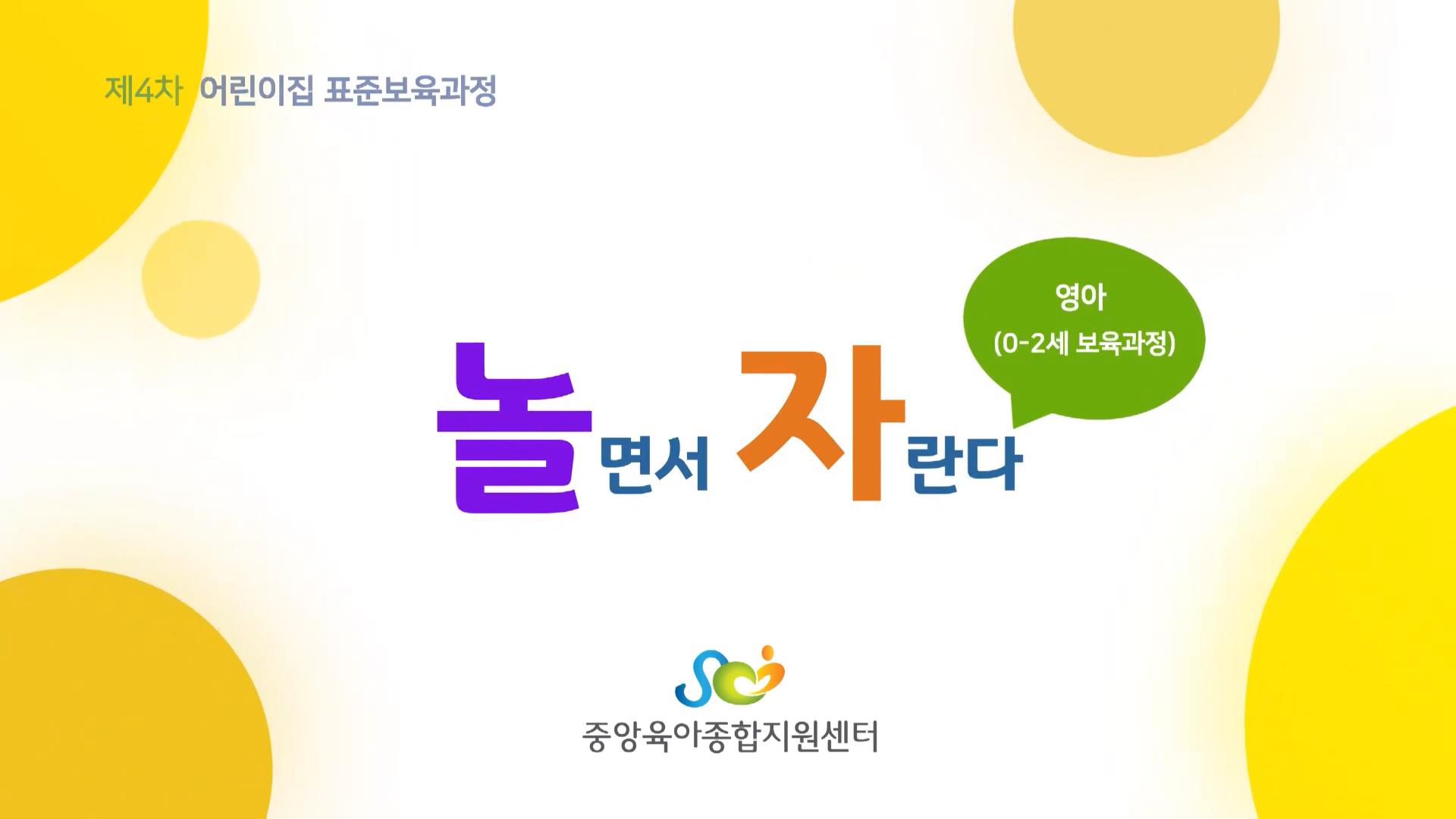 제4차 어린이집 표준보육과정

영아
(0-2세 보육과정)

놀면서 자란다

중앙육아종합지원센터